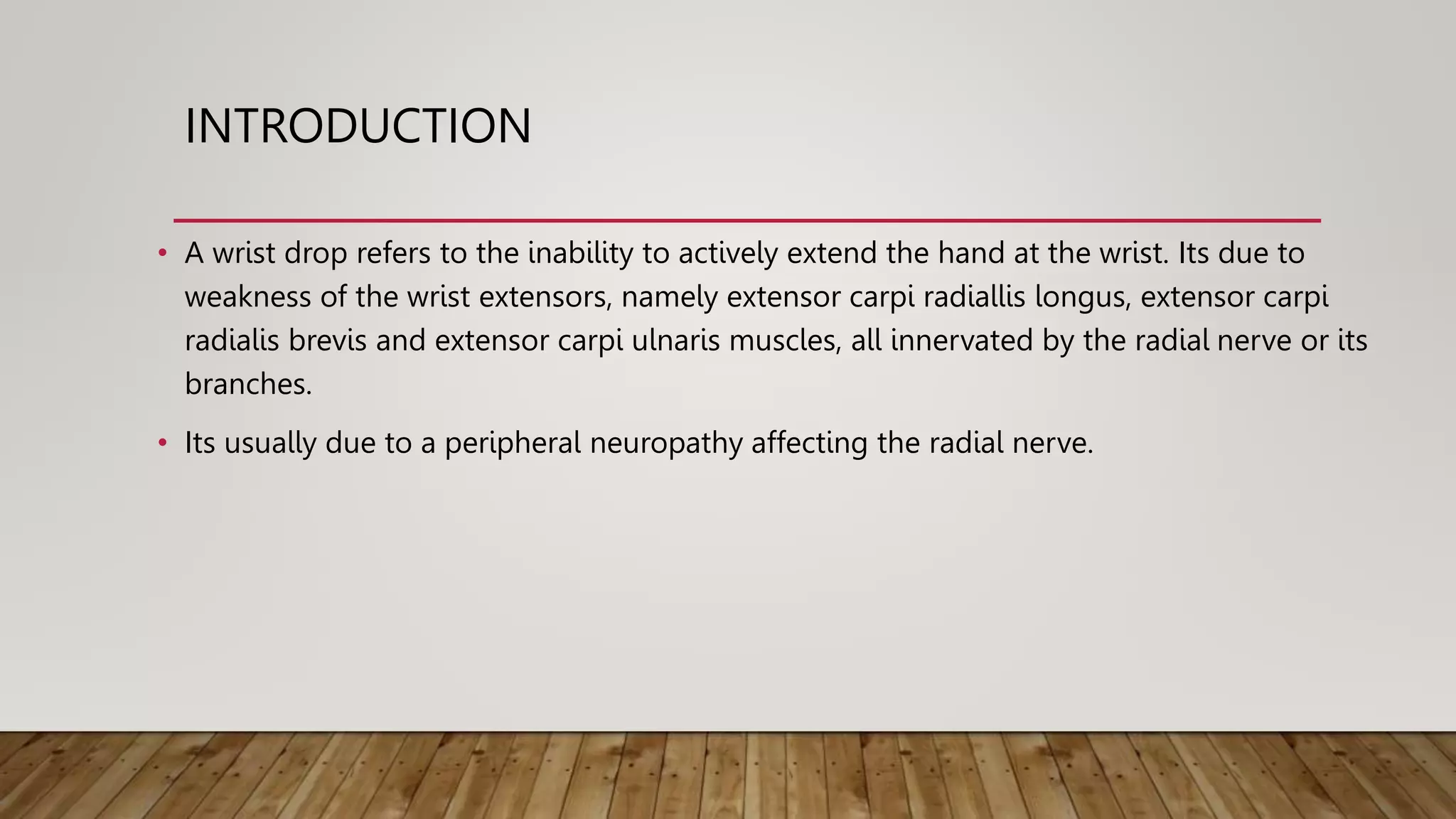 INTRODUCTION

• A wrist drop refers to the inability to actively extend the hand at the wrist. Its due to weakness of the wrist extensors, namely extensor carpi radiallis longus, extensor carpi radialis brevis and extensor carpi ulnaris muscles, all innervated by the radial nerve or its branches.

• Its usually due to a peripheral neuropathy affecting the radial nerve.